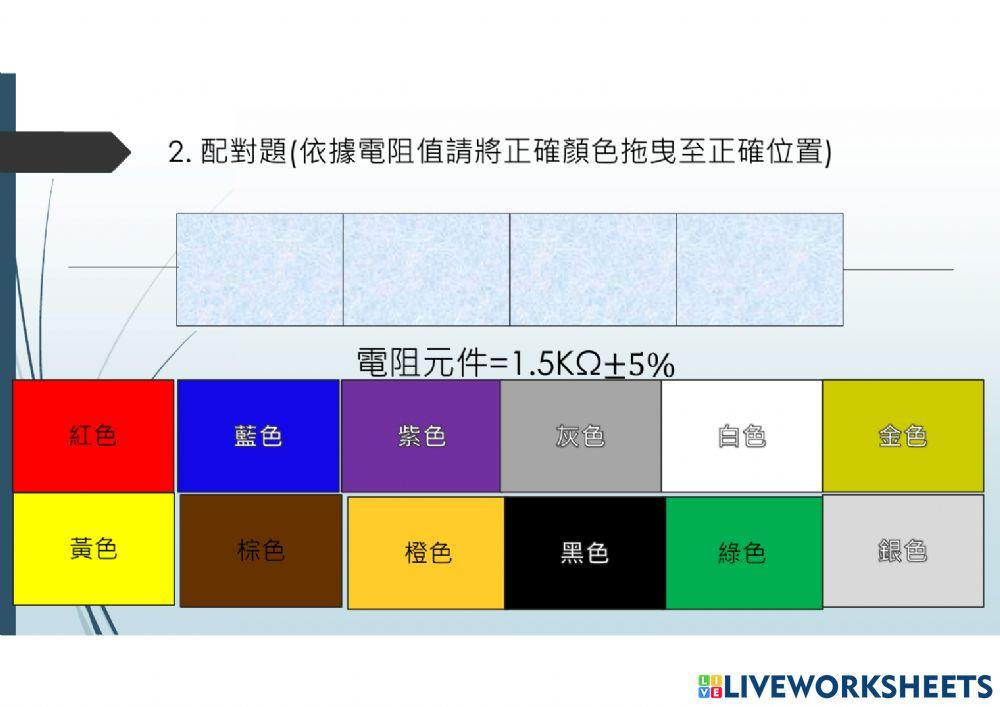 2. 配對題(依據電阻值請將正確顏色拖曳至正確位置)

電阻元件=1.5KΩ±5%

紅色
藍色
紫色
灰色
白色
金色
黃色
棕色
橙色
黑色
綠色
銀色

LIVEWORKSHEETS